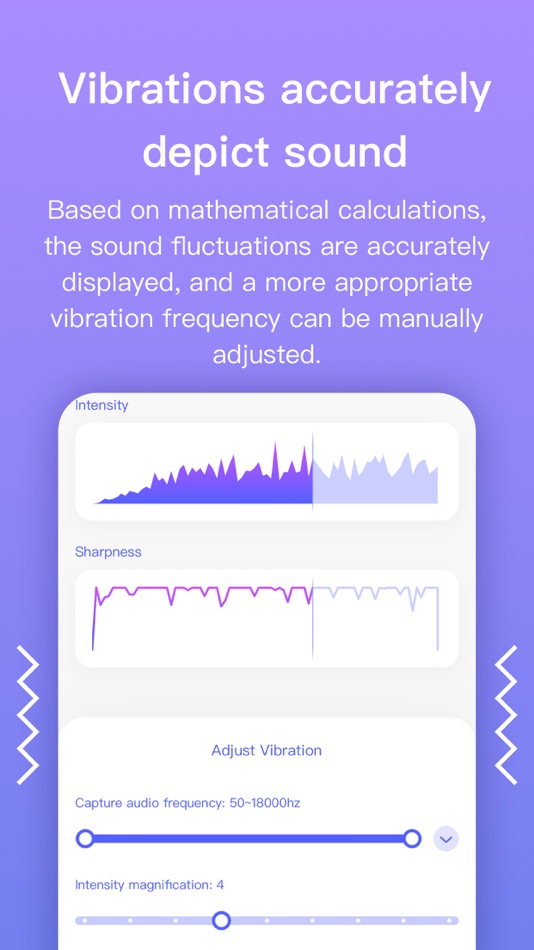 Vibrations accurately depict sound

Based on mathematical calculations, the sound fluctuations are accurately displayed, and a more appropriate vibration frequency can be manually adjusted.

Intensity

Sharpness

Adjust Vibration

Capture audio frequency: 50~18000hz

Intensity magnification: 4